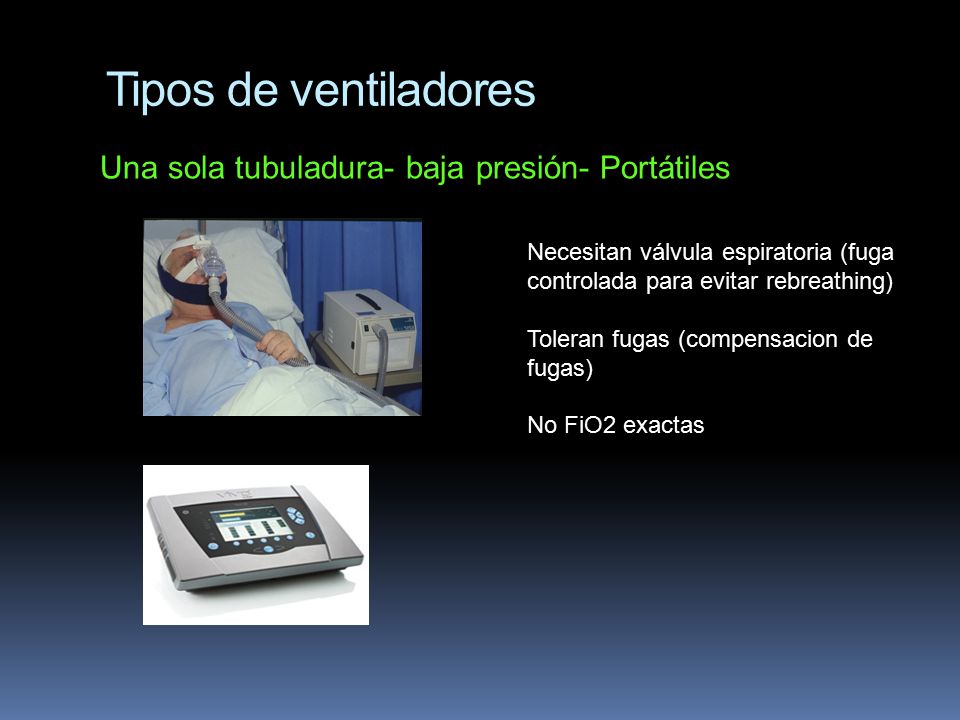 Tipos de ventiladores

Una sola tubuladura- baja presión- Portátiles

Necesitan válvula espiratoria (fuga controlada para evitar rebreathing)

Toleran fugas (compensacion de fugas)

No FiO2 exactas